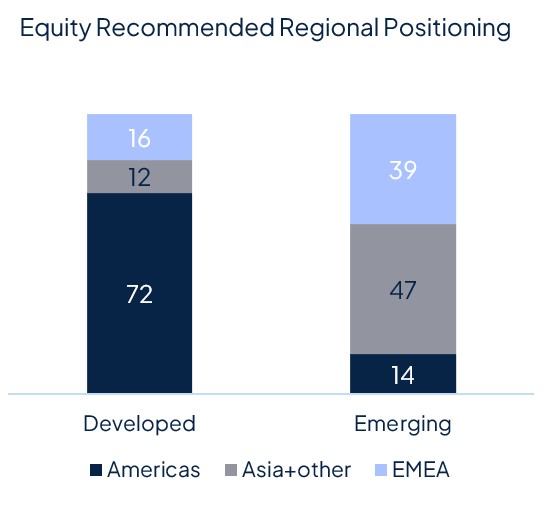 Equity Recommended Regional Positioning

16
12
72

39
47
14

Developed
Emerging

Americas
Asia+other
EMEA